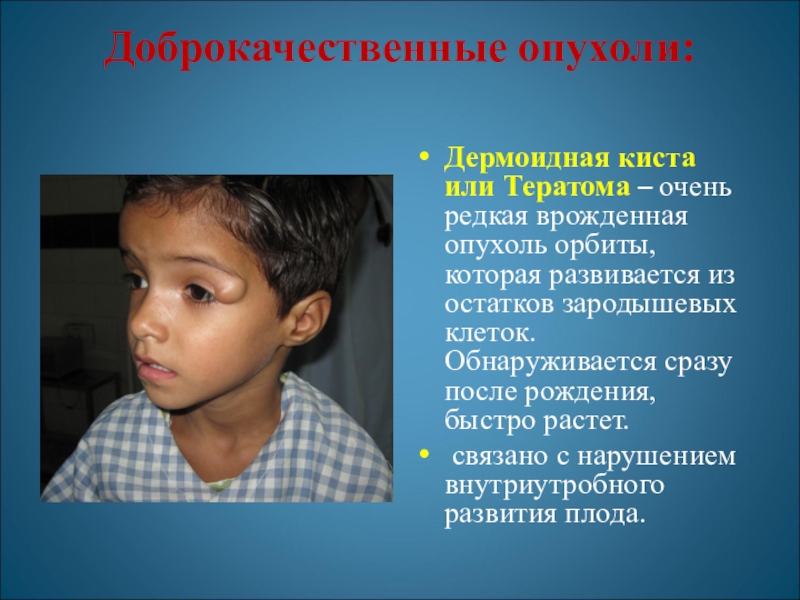 Доброкачественные опухоли:

• Дермоидная киста или Тератома – очень редкая врожденная опухоль орбиты, которая развивается из остатков зародышевых клеток. Обнаруживается сразу после рождения, быстро растет.

• связано с нарушением внутриутробного развития плода.